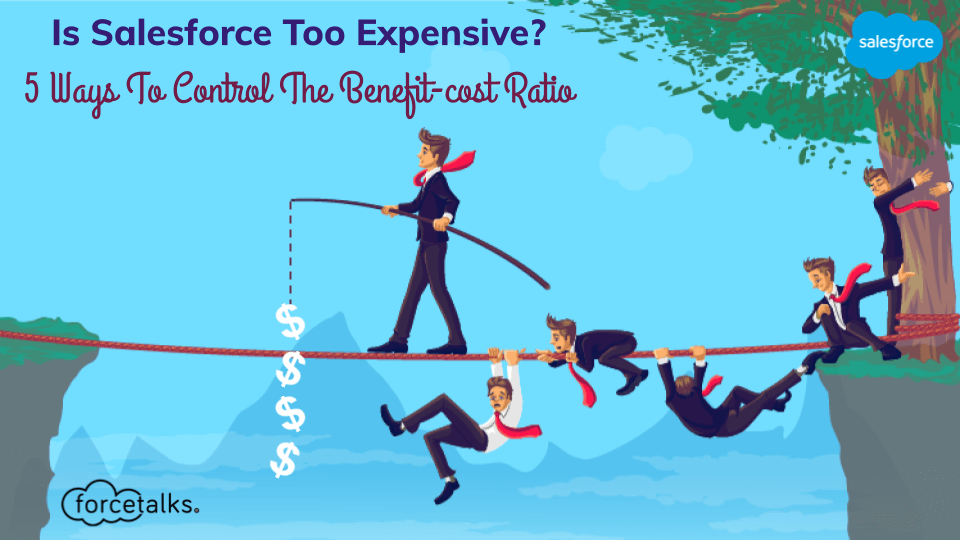 Is Salesforce Too Expensive?
5 Ways To Control The Benefit-cost Ratio

salesforce

$
$
$
$

forcetalks.